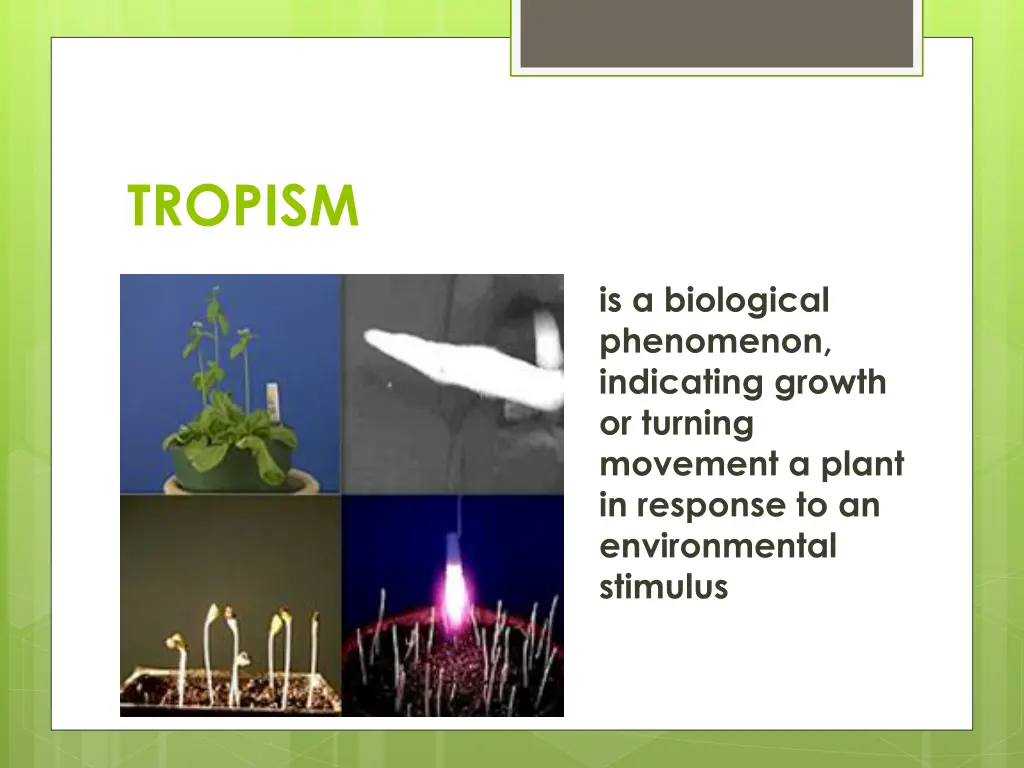 TROPISM

is a biological phenomenon, indicating growth or turning movement a plant in response to an environmental stimulus